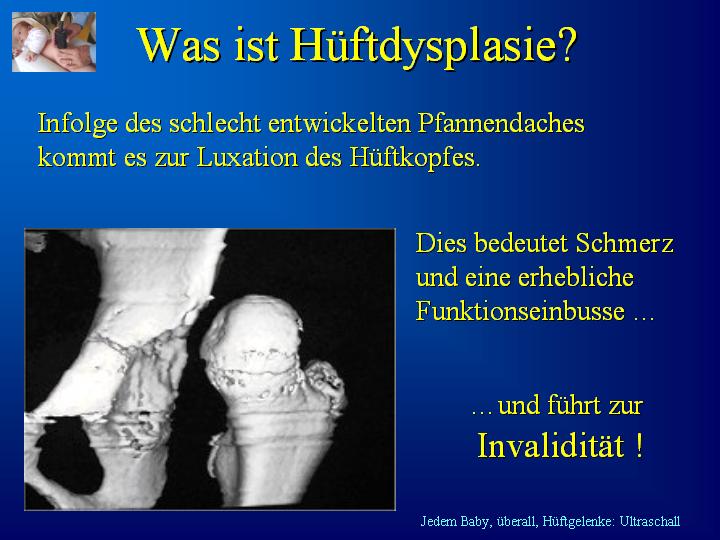 Was ist Hüftdysplasie?

Infolge des schlecht entwickelten Pfannendaches kommt es zur Luxation des Hüftkopfes.

Dies bedeutet Schmerz und eine erhebliche Funktionseinbusse …

… und führt zur Invalidität !

Jedem Baby, überall, Hüftgelenke: Ultraschall